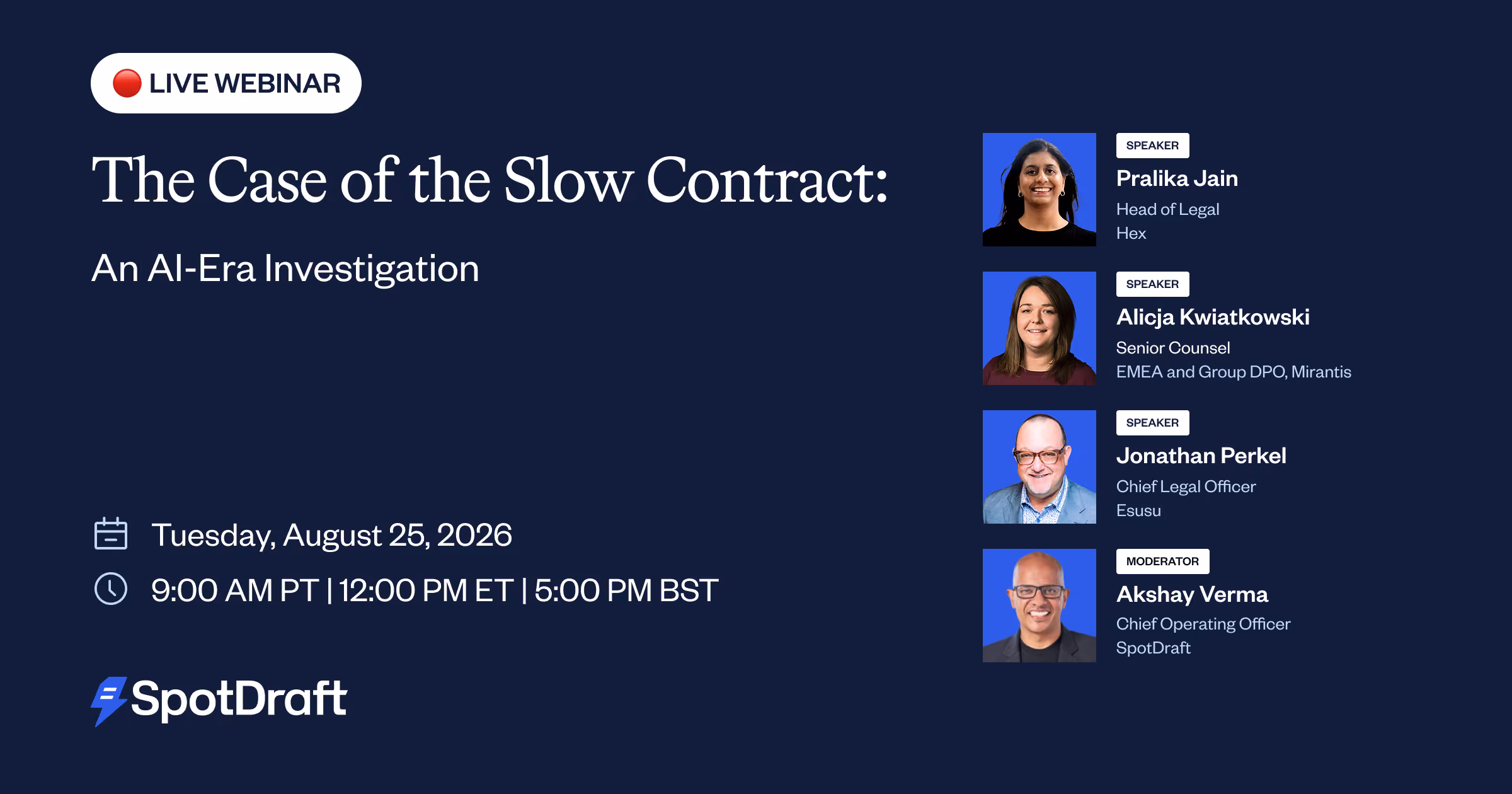 LIVE WEBINAR

The Case of the Slow Contract:

An AI-Era Investigation

Tuesday, August 25, 2026

9:00 AM PT | 12:00 PM ET | 5:00 PM BST

SpotDraft

SPEAKER
Pralika Jain
Head of Legal
Hex

SPEAKER
Alicja Kwiatkowski
Senior Counsel
EMEA and Group DPO, Mirantis

SPEAKER
Jonathan Perkel
Chief Legal Officer
Esusu

MODERATOR
Akshay Verma
Chief Operating Officer
SpotDraft